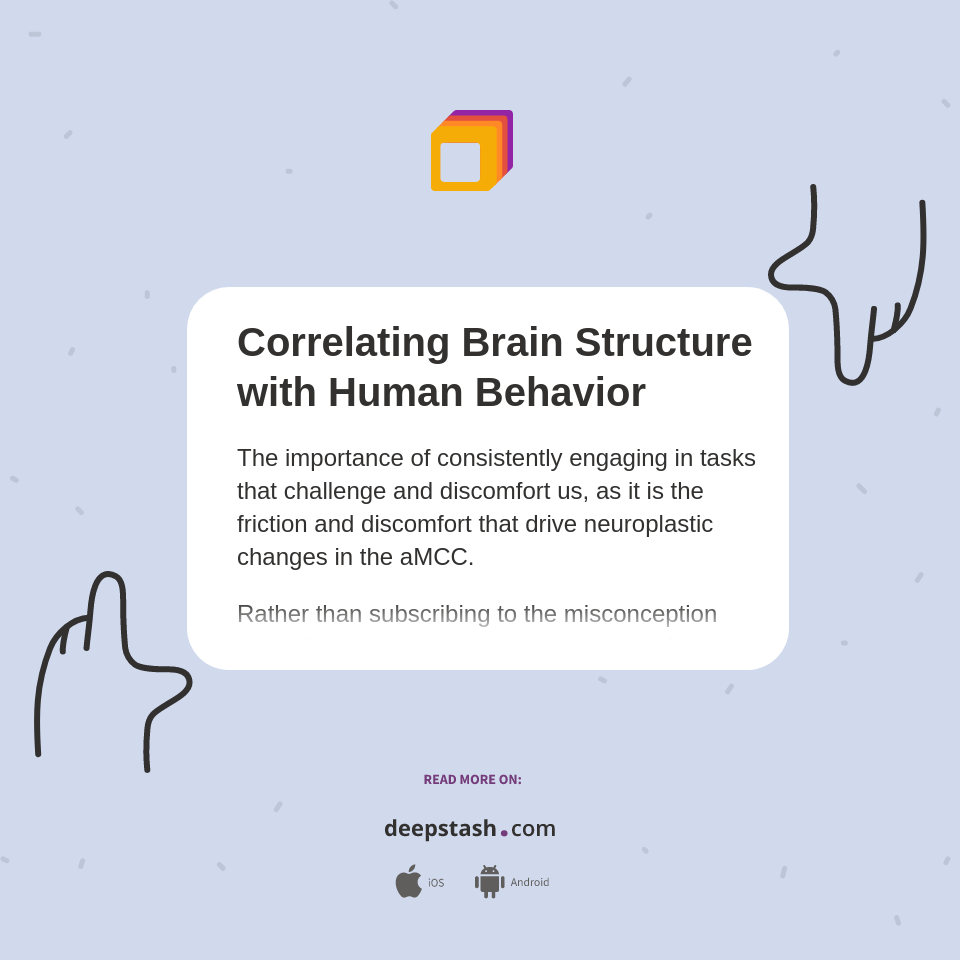 Correlating Brain Structure with Human Behavior

The importance of consistently engaging in tasks that challenge and discomfort us, as it is the friction and discomfort that drive neuroplastic changes in the aMCC.

Rather than subscribing to the misconception

READ MORE ON:

deepstash.com

iOS Android